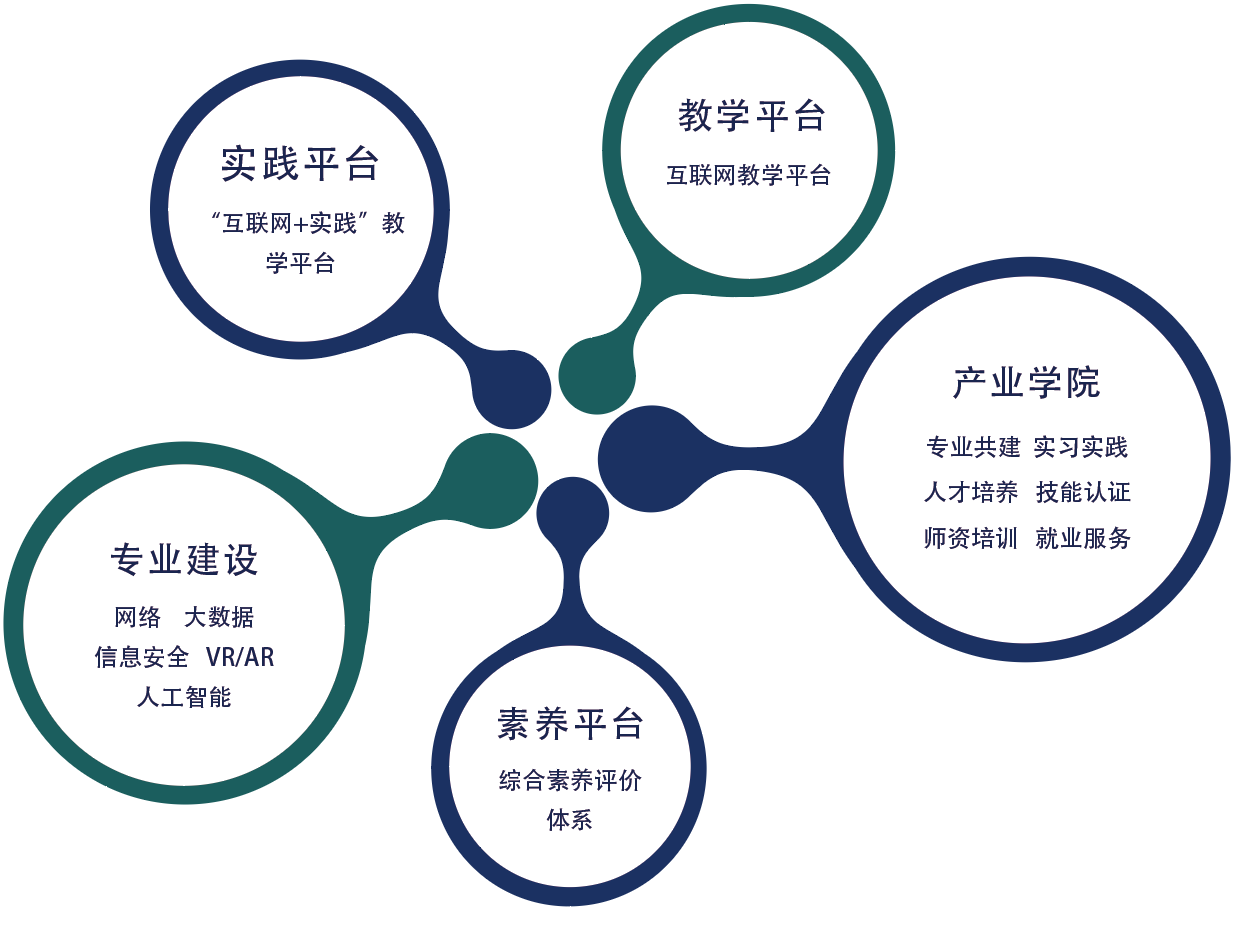 实践平台
“互联网+实践”教学平台

教学平台
互联网教学平台

产业学院
专业共建 实习实践
人才培养 技能认证
师资培训 就业服务

专业建设
网络 大数据
信息安全 VR/AR
人工智能

素养平台
综合素养评价体系